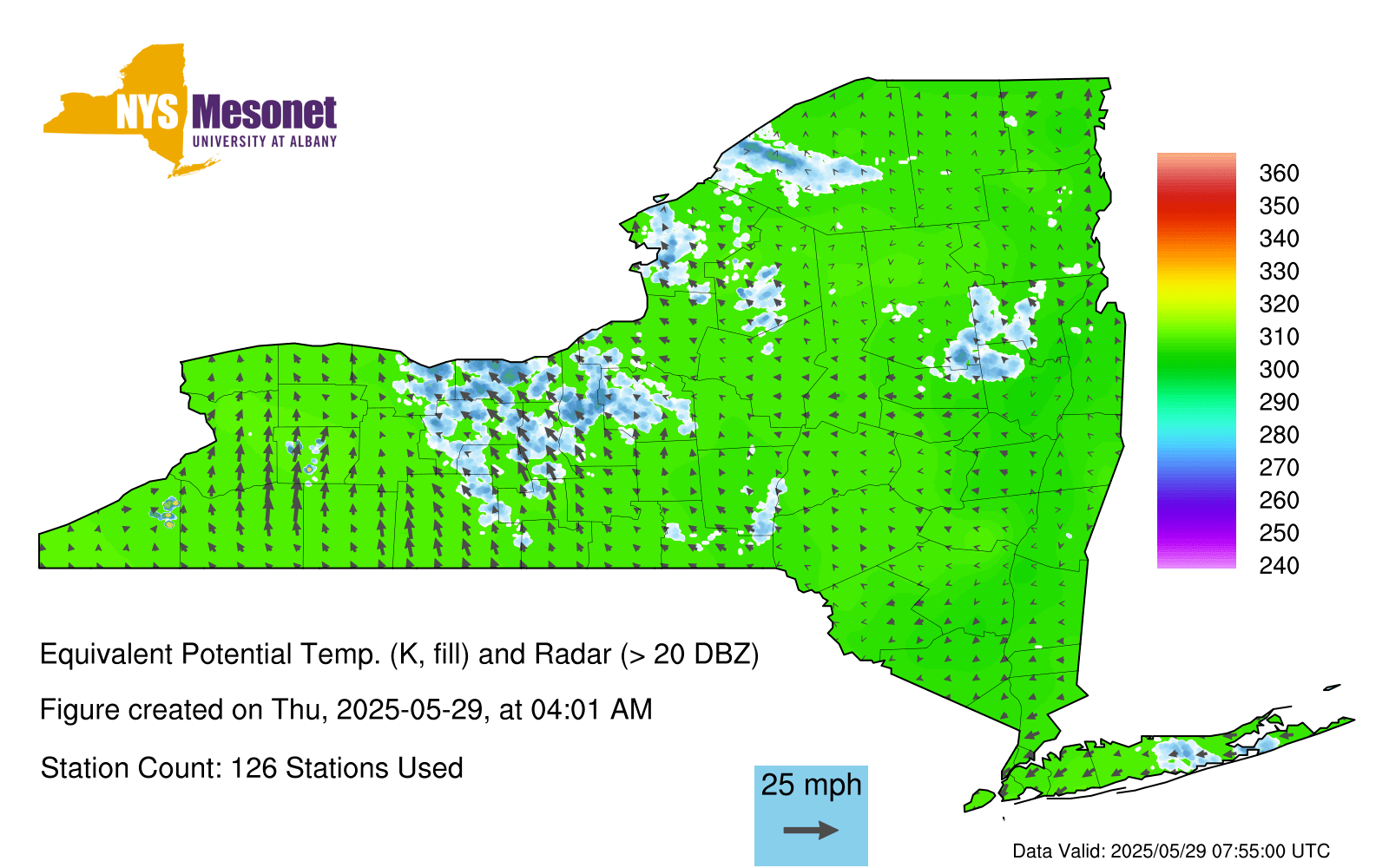 NYS Mesonet
UNIVERSITY AT ALBANY

360
350
340
330
320
310
300
290
280
270
260
250
240

Equivalent Potential Temp. (K, fill) and Radar (> 20 DBZ)

Figure created on Thu, 2025-05-29, at 04:01 AM

Station Count: 126 Stations Used

25 mph

Data Valid: 2025/05/29 07:55:00 UTC